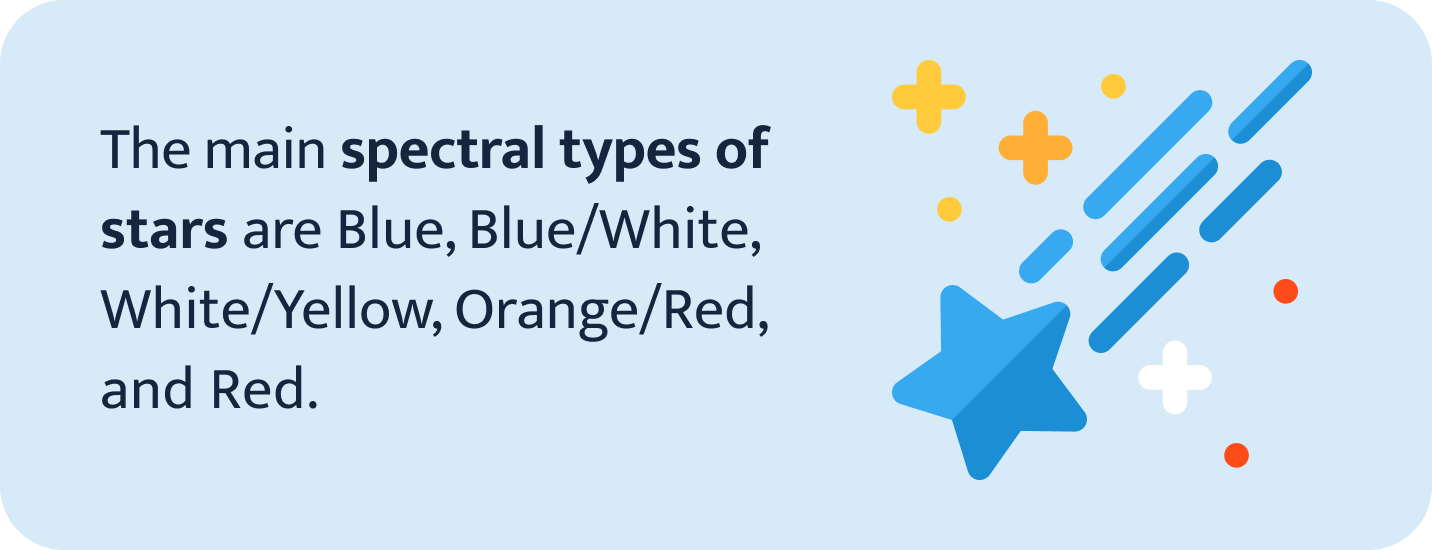 The main spectral types of stars are Blue, Blue/White, White/Yellow, Orange/Red, and Red.